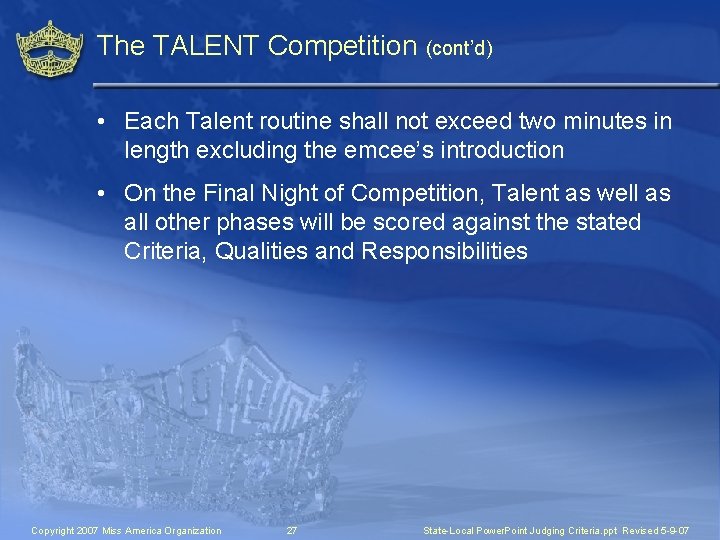 The TALENT Competition (cont'd)

• Each Talent routine shall not exceed two minutes in length excluding the emcee's introduction

• On the Final Night of Competition, Talent as well as all other phases will be scored against the stated Criteria, Qualities and Responsibilities

Copyright 2007 Miss America Organization 27 State-Local PowerPoint Judging Criteria.ppt Revised 5-9-07